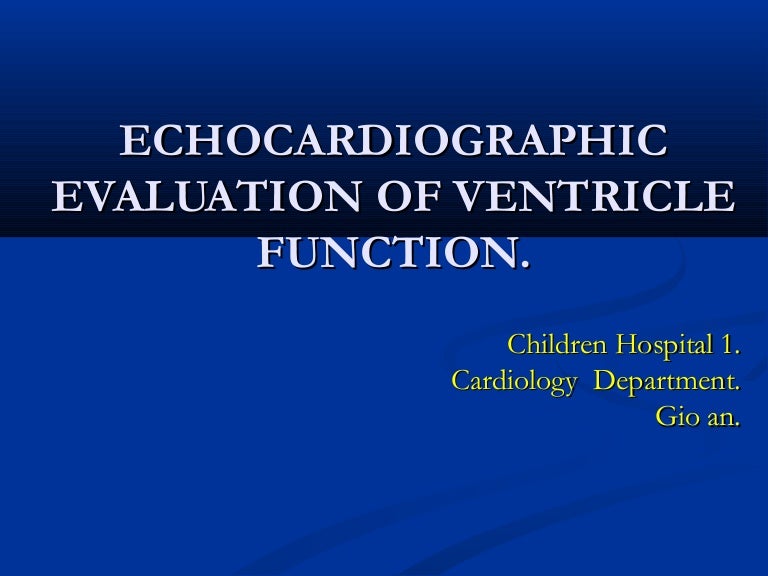 ECHOCARDIOGRAPHIC EVALUATION OF VENTRICLE FUNCTION.

Children Hospital 1.
Cardiology Department.
Gio an.